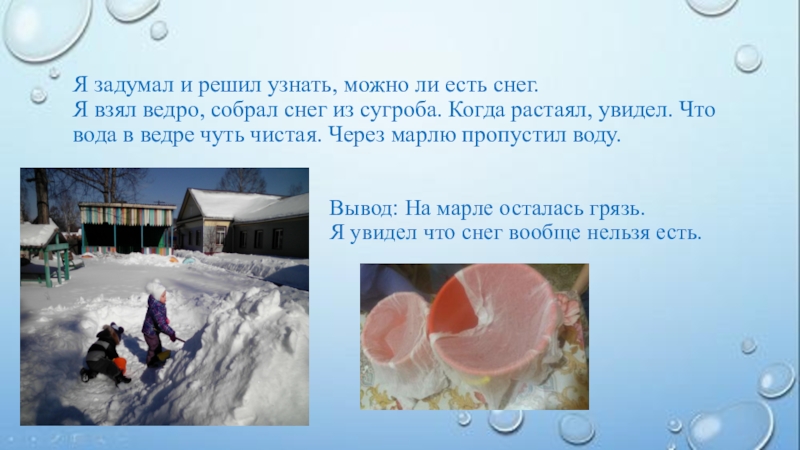 Я задумал и решил узнать, можно ли есть снег.
Я взял ведро, собрал снег из сугроба. Когда растаял, увидел. Что вода в ведре чуть чистая. Через марлю пропустил воду.

Вывод: На марле осталась грязь.
Я увидел что снег вообще нельзя есть.